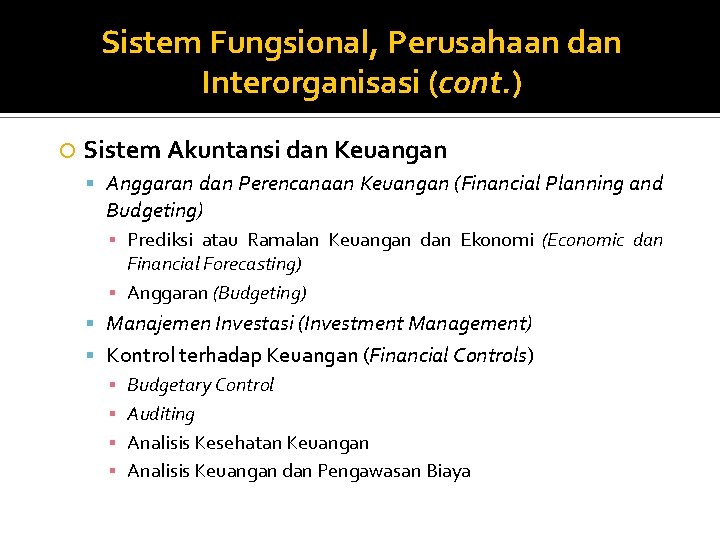 Sistem Fungsional, Perusahaan dan Interorganisasi (cont.)

Sistem Akuntansi dan Keuangan

Anggaran dan Perencanaan Keuangan (Financial Planning and Budgeting)

Prediksi atau Ramalan Keuangan dan Ekonomi (Economic dan Financial Forecasting)

Anggaran (Budgeting)

Manajemen Investasi (Investment Management)

Kontrol terhadap Keuangan (Financial Controls)

Budgetary Control

Auditing

Analisis Kesehatan Keuangan

Analisis Keuangan dan Pengawasan Biaya